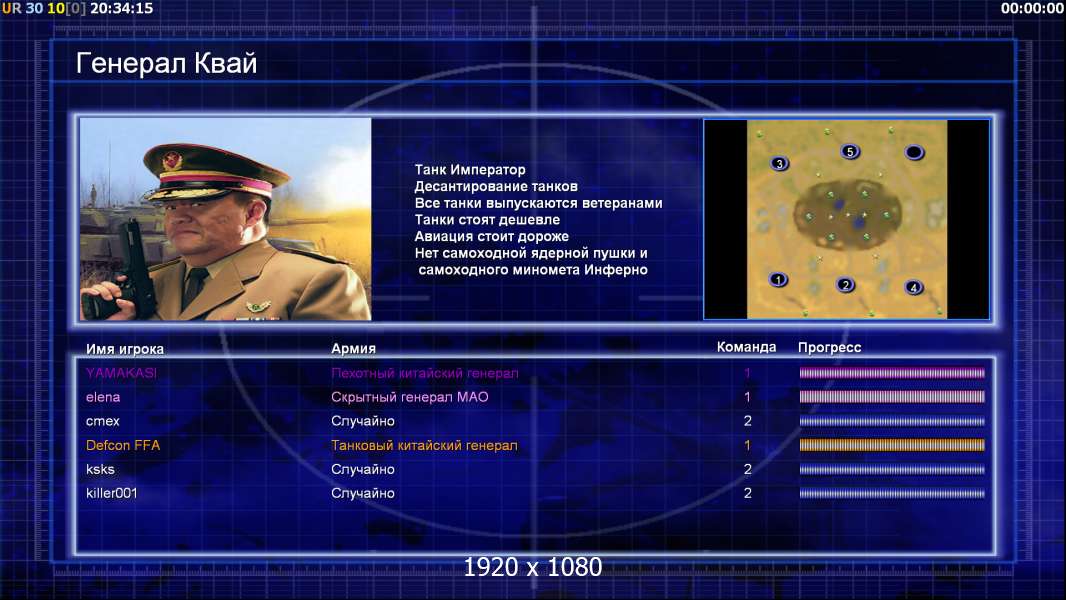 UR 30 10[0] 20:34:15

00:00:00

Генерал Квай

Танк Император
Десантирование танков
Все танки выпускаются ветеранами
Танки стоят дешевле
Авиация стоит дороже
Нет самоходной ядерной пушки и
самоходного миномета Инферно

3
5
1
2
4

| Имя игрока | Армия | Команда | Прогресс |
|---|---|---|---|
| YAMAKASI | Пехотный китайский генерал | 1 | |
| elena | Скрытный генерал МАО | 1 | |
| cmex | Случайно | 2 | |
| Defcon FFA | Танковый китайский генерал | 1 | |
| ksks | Случайно | 2 | |
| killer001 | Случайно | 2 | |

1920 x 1080